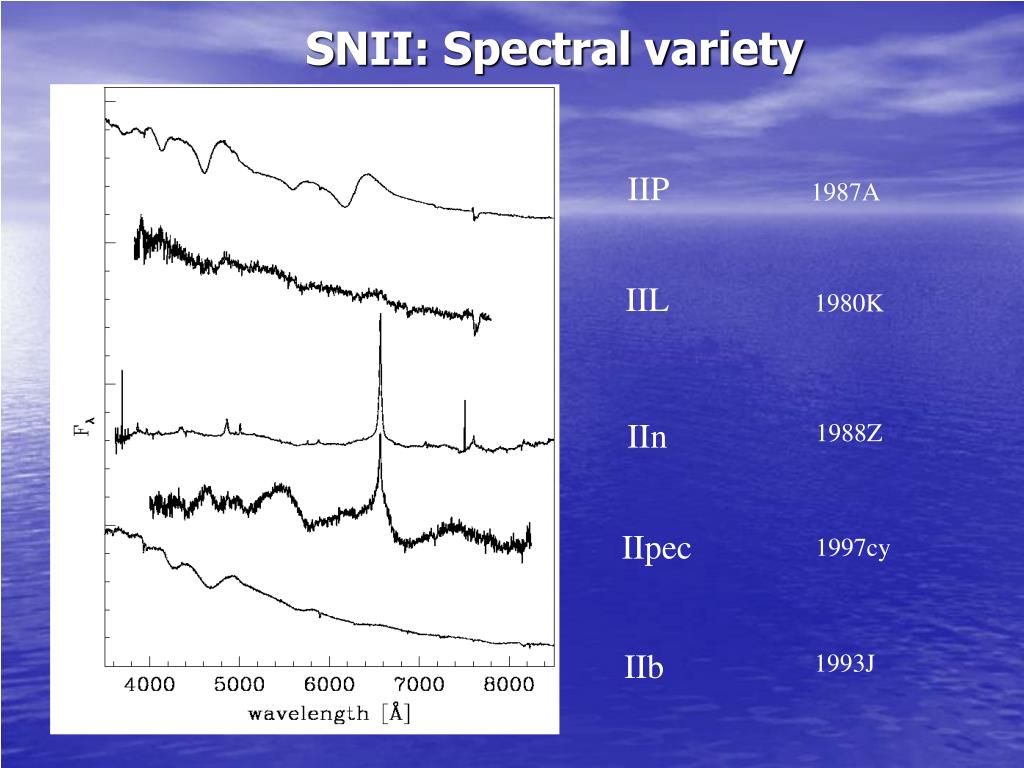 SNII: Spectral variety

$F_\lambda$

4000 5000 6000 7000 8000

wavelength [Å]

IIP 1987A

IIL 1980K

IIn 1988Z

IIpec 1997cy

IIb 1993J